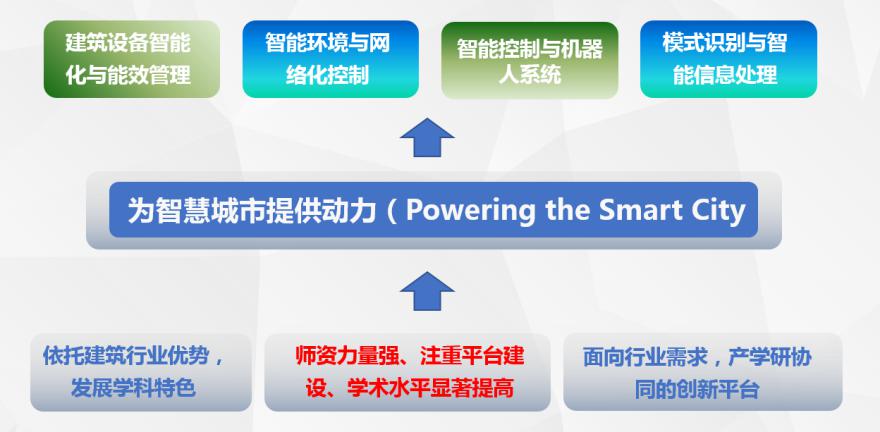 建筑设备智能化与能效管理

智能环境与网络化控制

智能控制与机器人系统

模式识别与智能信息处理

为智慧城市提供动力（Powering the Smart City

依托建筑行业优势，发展学科特色

师资力量强、注重平台建设、学术水平显著提高

面向行业需求，产学研协同的创新平台